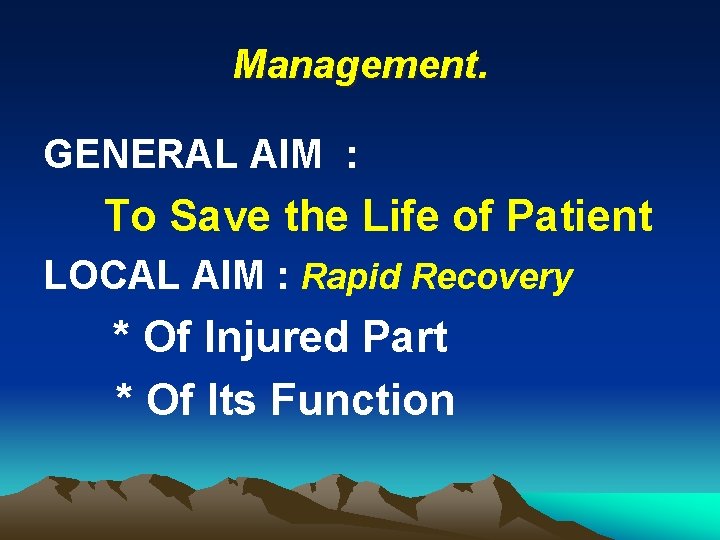 Management.

GENERAL AIM :

To Save the Life of Patient

LOCAL AIM : Rapid Recovery

* Of Injured Part

* Of Its Function